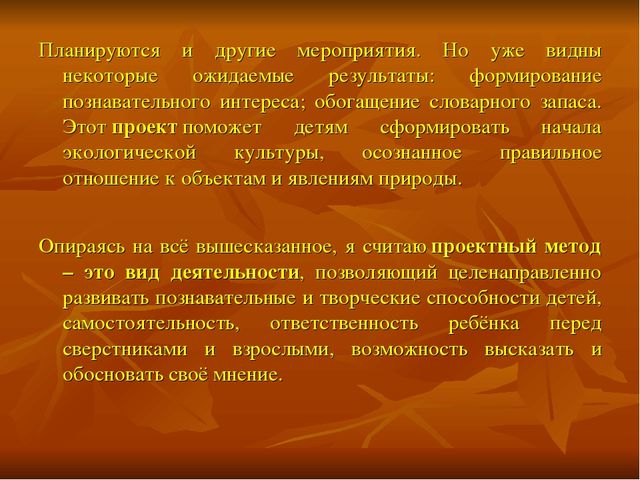 Планируются и другие мероприятия. Но уже видны некоторые ожидаемые результаты: формирование познавательного интереса; обогащение словарного запаса. Этот проект поможет детям сформировать начала экологической культуры, осознанное правильное отношение к объектам и явлениям природы.

Опираясь на всё вышесказанное, я считаю проектный метод – это вид деятельности, позволяющий целенаправленно развивать познавательные и творческие способности детей, самостоятельность, ответственность ребёнка перед сверстниками и взрослыми, возможность высказать и обосновать своё мнение.